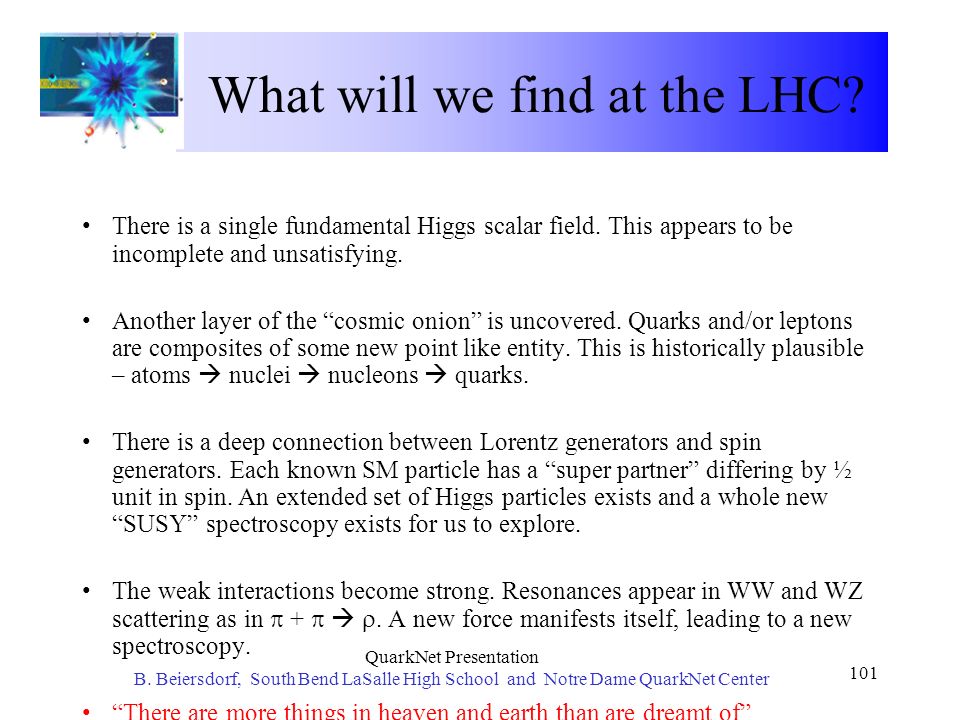 What will we find at the LHC?

• There is a single fundamental Higgs scalar field. This appears to be incomplete and unsatisfying.

• Another layer of the “cosmic onion” is uncovered. Quarks and/or leptons are composites of some new point like entity. This is historically plausible – atoms → nuclei → nucleons → quarks.

• There is a deep connection between Lorentz generators and spin generators. Each known SM particle has a “super partner” differing by ½ unit in spin. An extended set of Higgs particles exists and a whole new “SUSY” spectroscopy exists for us to explore.

• The weak interactions become strong. Resonances appear in WW and WZ scattering as in $\pi + \pi \rightarrow \rho$. A new force manifests itself, leading to a new spectroscopy.

QuarkNet Presentation
B. Beiersdorf, South Bend LaSalle High School and Notre Dame QuarkNet Center

101

• “There are more things in heaven and earth than are dreamt of”